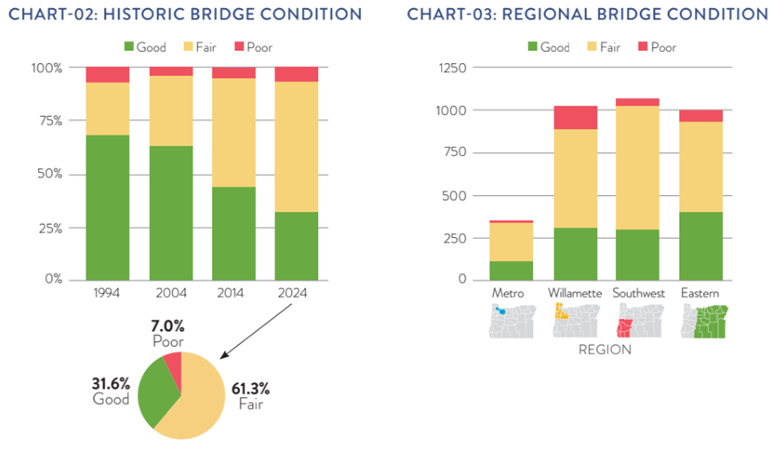 CHART-02: HISTORIC BRIDGE CONDITION

Good Fair Poor

100%
75%
50%
25%
0%

1994 2004 2014 2024

7.0%
Poor

31.6%
Good

61.3%
Fair

CHART-03: REGIONAL BRIDGE CONDITION

Good Fair Poor

1250
1000
750
500
250
0

Metro Willamette Southwest Eastern

REGION